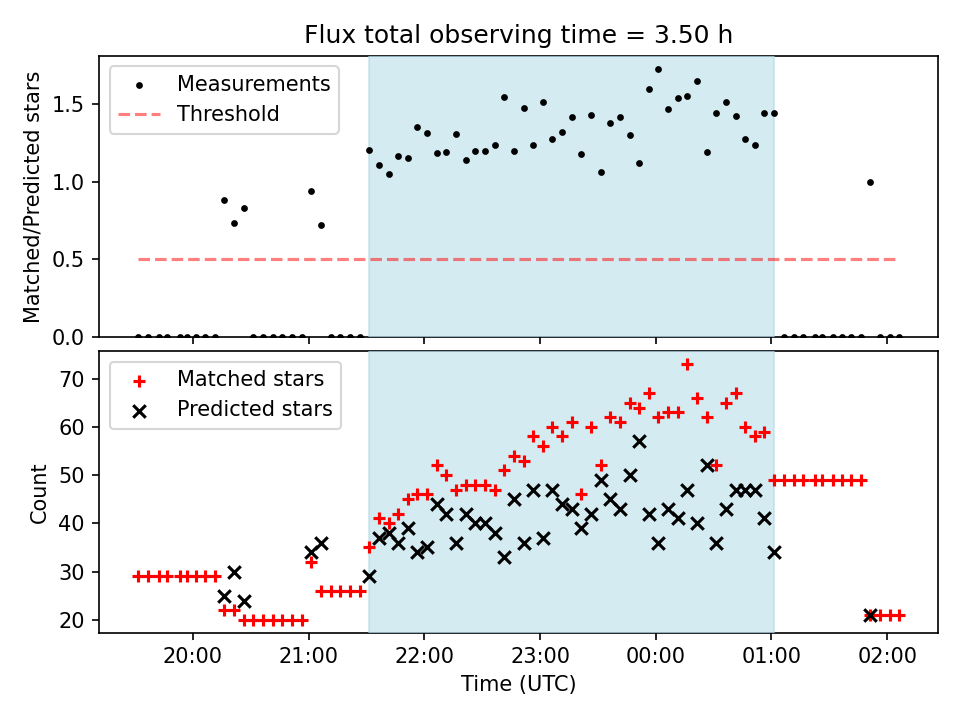 Flux total observing time = 3.50 h

Measurements
Threshold

Matched/Predicted stars

1.5
1.0
0.5
0.0

Matched stars
Predicted stars

Count

70
60
50
40
30
20

20:00
21:00
22:00
23:00
00:00
01:00
02:00

Time (UTC)